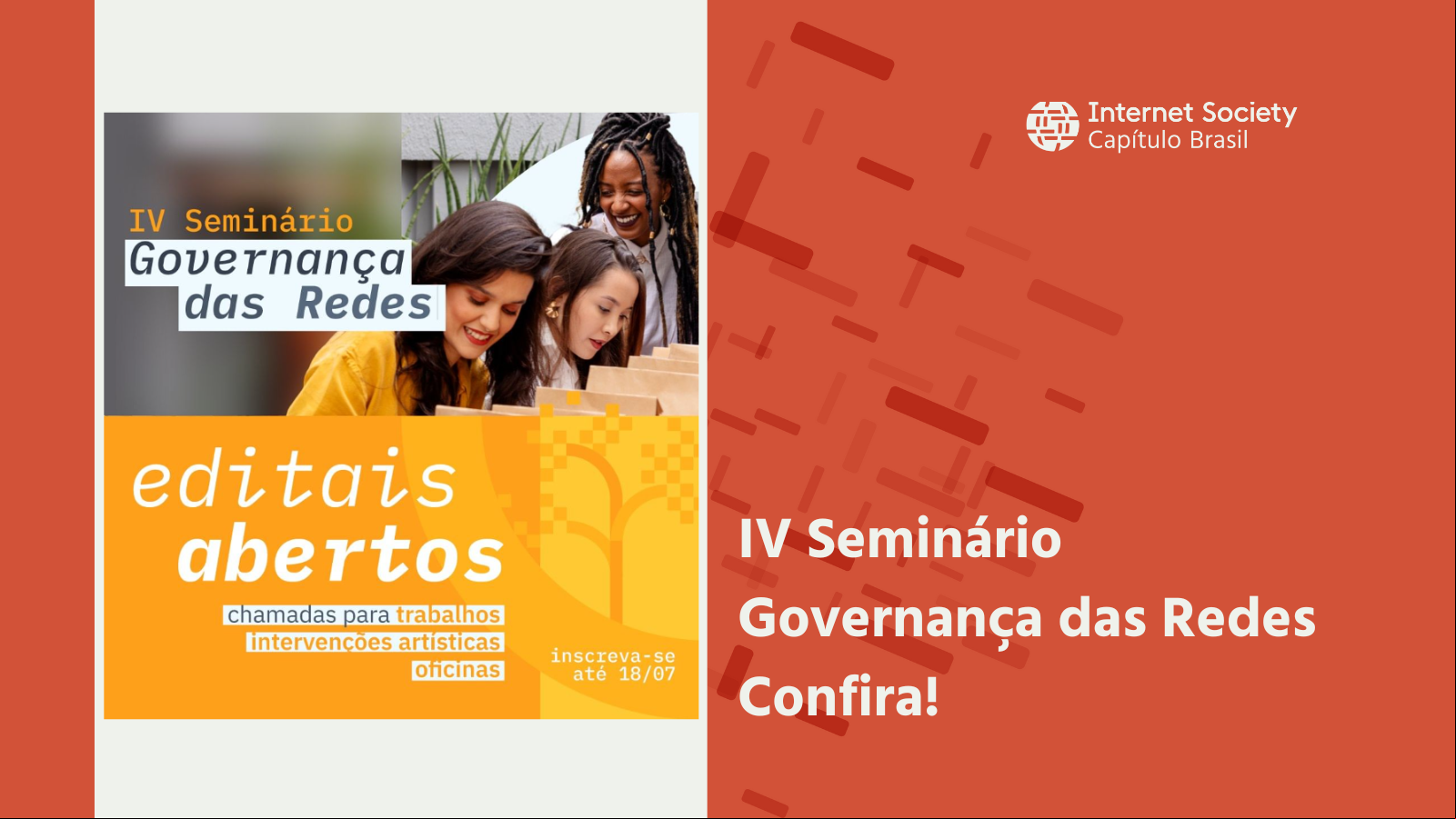 IV Seminário
Governança das Redes

editais abertos

chamadas para trabalhos
intervenções artísticas
oficinas

inscreva-se até 18/07

Internet Society
Capítulo Brasil

IV Seminário
Governança das Redes
Confira!